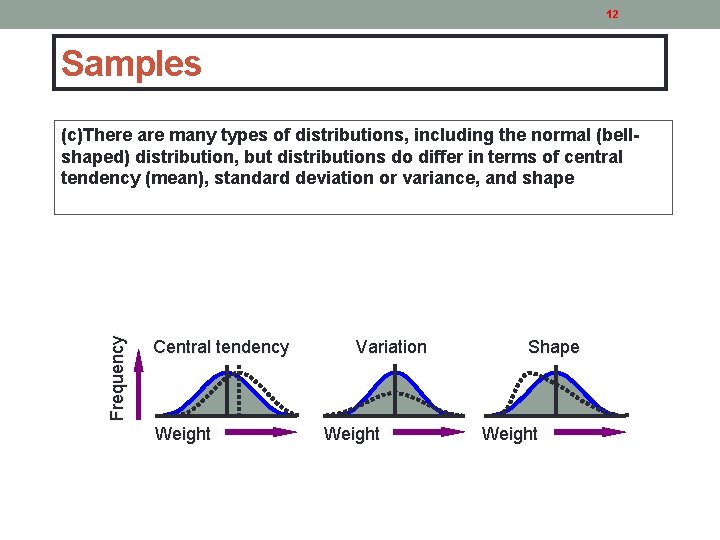 12

Samples

(c)There are many types of distributions, including the normal (bell-shaped) distribution, but distributions do differ in terms of central tendency (mean), standard deviation or variance, and shape

Frequency

Central tendency

Weight

Variation

Weight

Shape

Weight